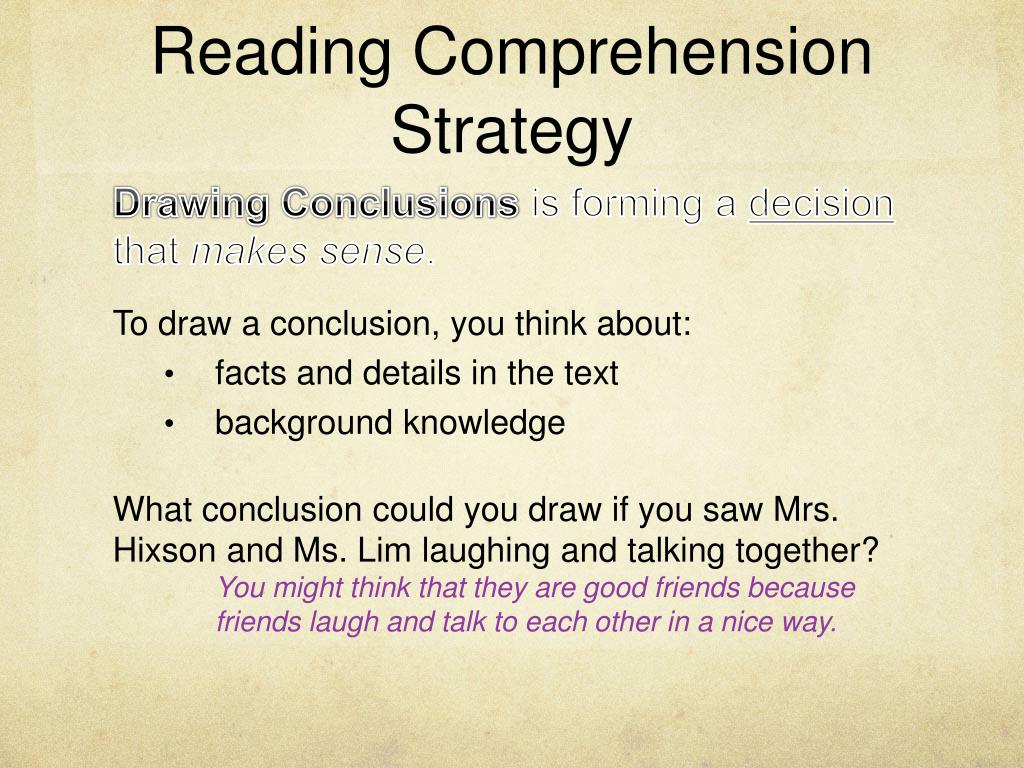 Reading Comprehension Strategy

Drawing Conclusions is forming a decision that makes sense.

To draw a conclusion, you think about:
• facts and details in the text
• background knowledge

What conclusion could you draw if you saw Mrs. Hixson and Ms. Lim laughing and talking together?
You might think that they are good friends because friends laugh and talk to each other in a nice way.